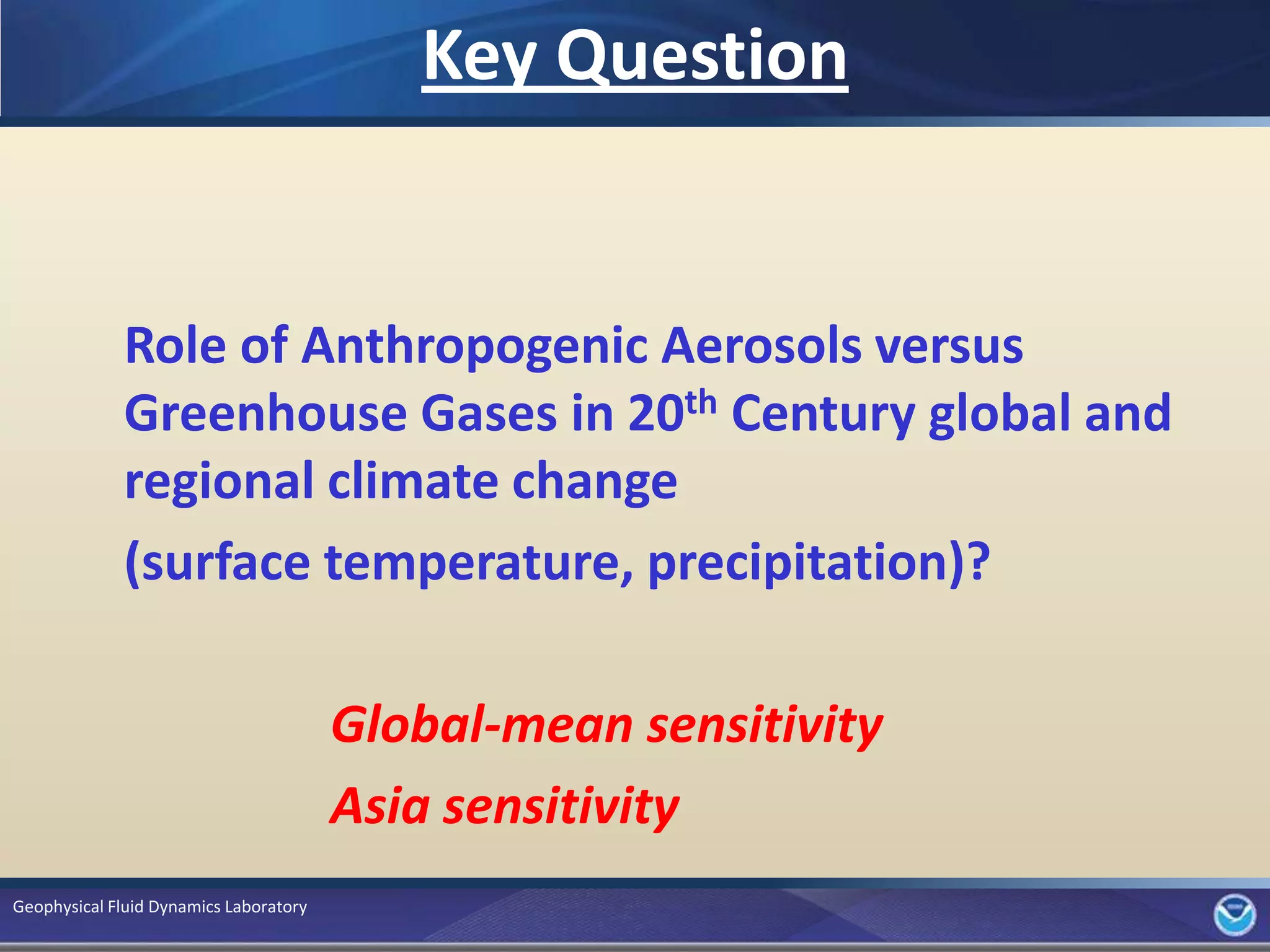 Key Question

Role of Anthropogenic Aerosols versus Greenhouse Gases in 20$^{th}$ Century global and regional climate change

(surface temperature, precipitation)?

Global-mean sensitivity

Asia sensitivity

Geophysical Fluid Dynamics Laboratory